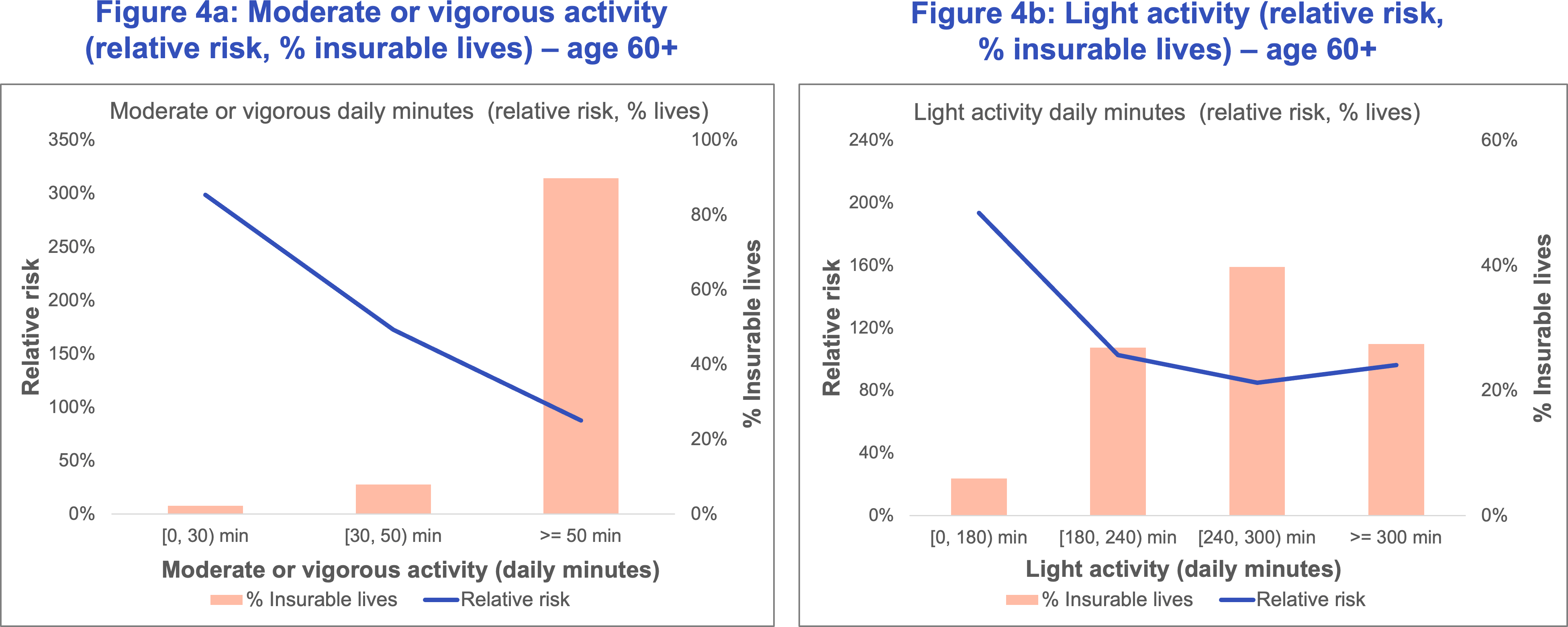 Figure 4a: Moderate or vigorous activity (relative risk, % insurable lives) – age 60+

Moderate or vigorous daily minutes (relative risk, % lives)

350%
300%
250%
200%
150%
100%
50%
0%

Relative risk

100%
80%
60%
40%
20%
0%

% Insurable lives

[0, 30) min
[30, 50) min
>= 50 min

Moderate or vigorous activity (daily minutes)

% Insurable lives
Relative risk

Figure 4b: Light activity (relative risk, % insurable lives) – age 60+

Light activity daily minutes (relative risk, % lives)

240%
200%
160%
120%
80%
40%
0%

Relative risk

60%
40%
20%
0%

% Insurable lives

[0, 180) min
[180, 240) min
[240, 300) min
>= 300 min

Light activity (daily minutes)

% Insurable lives
Relative risk